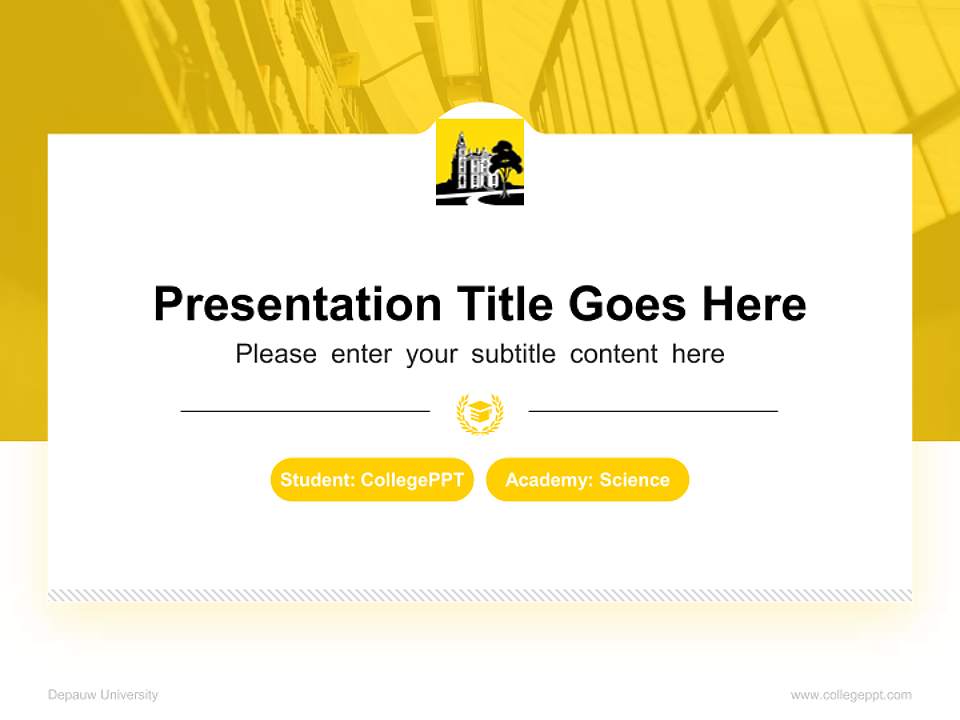 Presentation Title Goes Here

Please enter your subtitle content here

Student: CollegePPT

Academy: Science

Depauw University

www.collegeppt.com